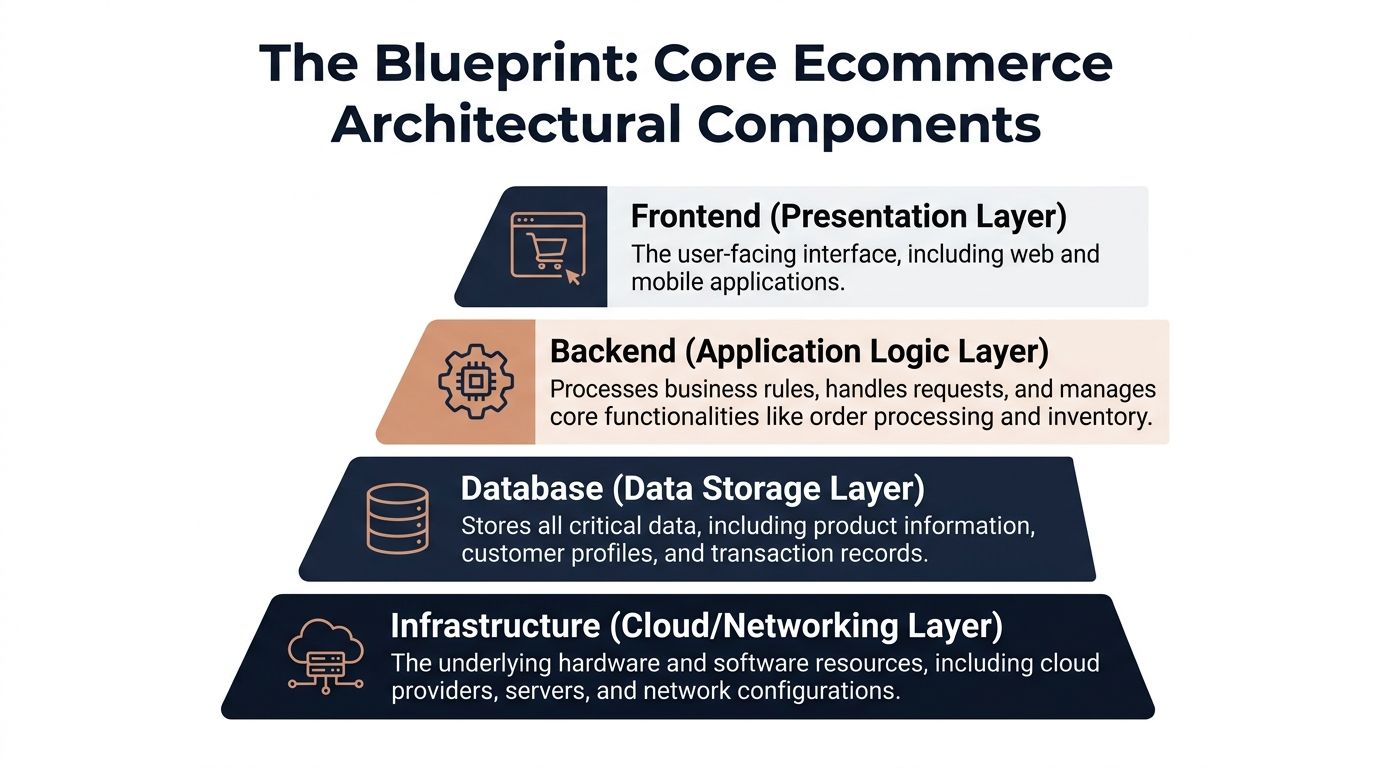 The Blueprint: Core Ecommerce Architectural Components

Frontend (Presentation Layer)
The user-facing interface, including web and mobile applications.

Backend (Application Logic Layer)
Processes business rules, handles requests, and manages core functionalities like order processing and inventory.

Database (Data Storage Layer)
Stores all critical data, including product information, customer profiles, and transaction records.

Infrastructure (Cloud/Networking Layer)
The underlying hardware and software resources, including cloud providers, servers, and network configurations.